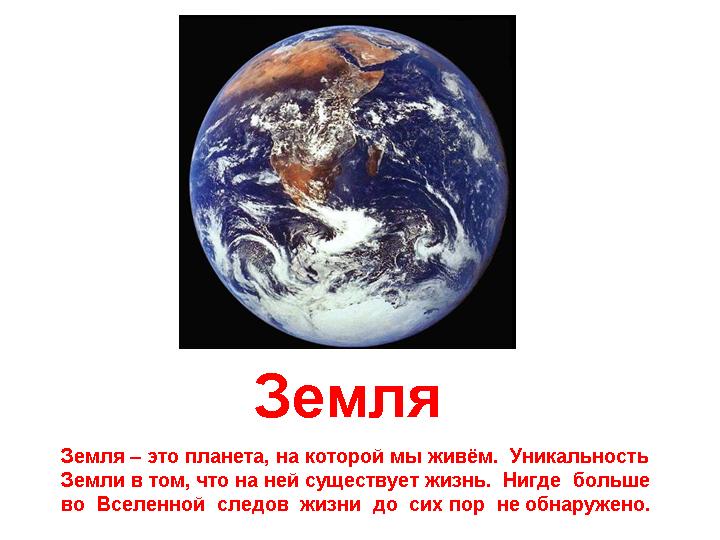 Земля

Земля – это планета, на которой мы живём. Уникальность Земли в том, что на ней существует жизнь. Нигде больше во Вселенной следов жизни до сих пор не обнаружено.